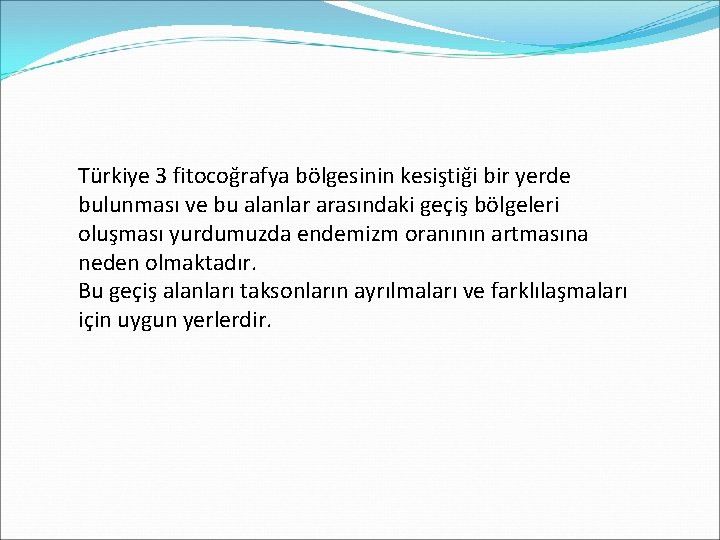 Türkiye 3 fitocoğrafya bölgesinin kesiştiği bir yerde bulunması ve bu alanlar arasındaki geçiş bölgeleri oluşması yurdumuzda endemizm oranının artmasına neden olmaktadır.
Bu geçiş alanları taksonların ayrılmaları ve farklılaşmaları için uygun yerlerdir.